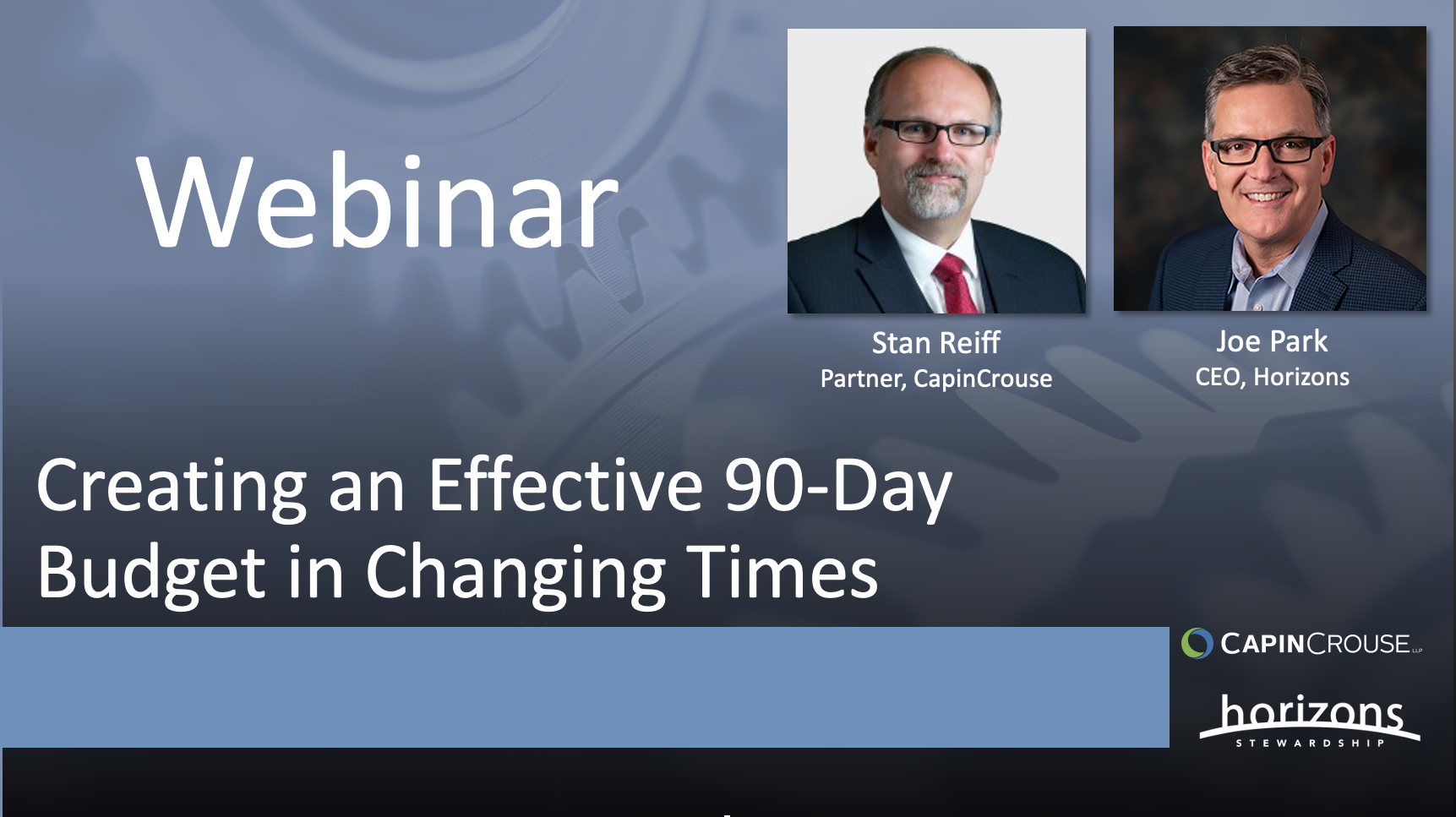 Webinar

Stan Reiff
Partner, CapinCrouse

Joe Park
CEO, Horizons

Creating an Effective 90-Day Budget in Changing Times

CAPINCROUSE LLP

horizons
STEWARDSHIP